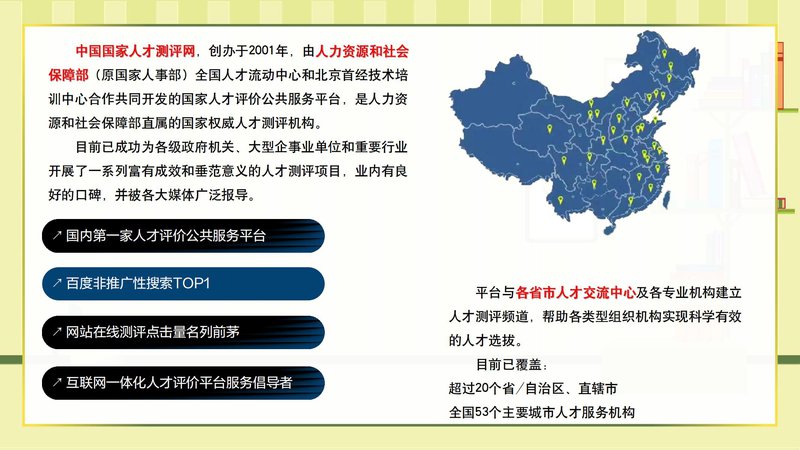 中国国家人才测评网，创办于2001年，由人力资源和社会保障部（原国家人事部）全国人才流动中心和北京首经技术培训中心合作共同开发的国家人才评价公共服务平台，是人力资源和社会保障部直属的国家权威人才测评机构。

目前已成功为各级政府机关、大型企事业单位和重要行业开展了一系列富有成效和垂范意义的人才测评项目，业内有良好的口碑，并被各大媒体广泛报导。

↗ 国内第一家人才评价公共服务平台

↗ 百度非推广性搜索TOP1

↗ 网站在线测评点击量名列前茅

↗ 互联网一体化人才评价平台服务倡导者

平台与各省市人才交流中心及各专业机构建立人才测评频道，帮助各类型组织机构实现科学有效的人才选拔。

目前已覆盖：

超过20个省/自治区、直辖市

全国53个主要城市人才服务机构